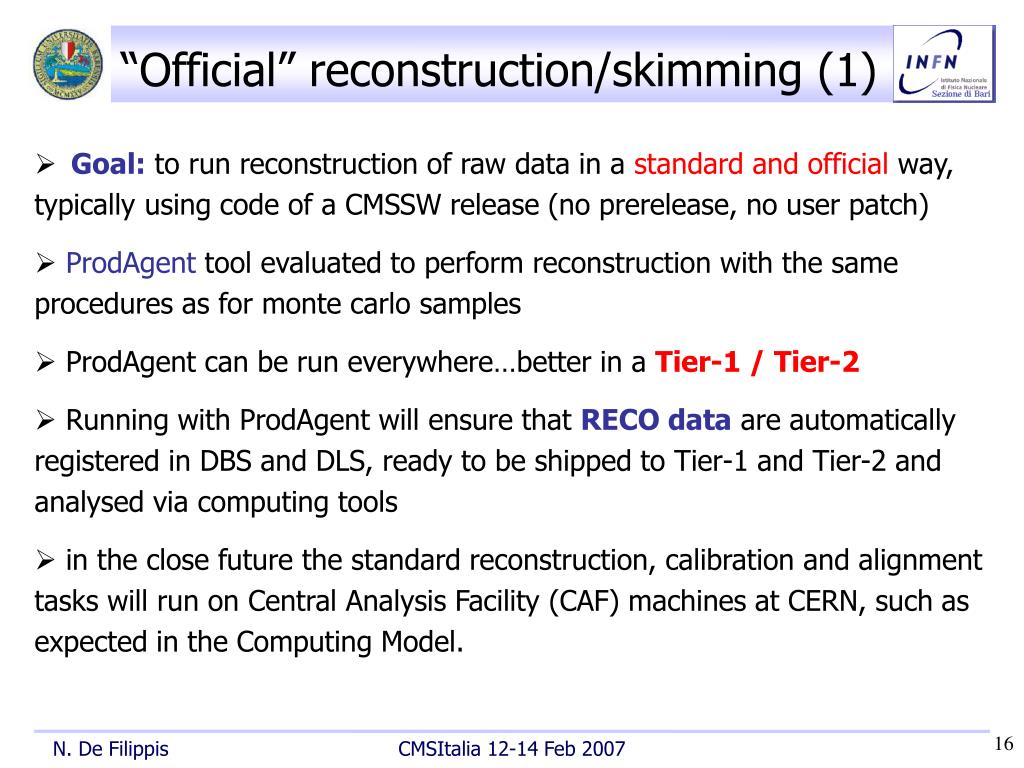 “Official” reconstruction/skimming (1)

INFN Istituto Nazionale di Fisica Nucleare Sezione di Bari

➢ Goal: to run reconstruction of raw data in a standard and official way, typically using code of a CMSSW release (no prerelease, no user patch)

➢ ProdAgent tool evaluated to perform reconstruction with the same procedures as for monte carlo samples

➢ ProdAgent can be run everywhere…better in a Tier-1 / Tier-2

➢ Running with ProdAgent will ensure that RECO data are automatically registered in DBS and DLS, ready to be shipped to Tier-1 and Tier-2 and analysed via computing tools

➢ in the close future the standard reconstruction, calibration and alignment tasks will run on Central Analysis Facility (CAF) machines at CERN, such as expected in the Computing Model.

N. De Filippis

CMSItalia 12-14 Feb 2007

16